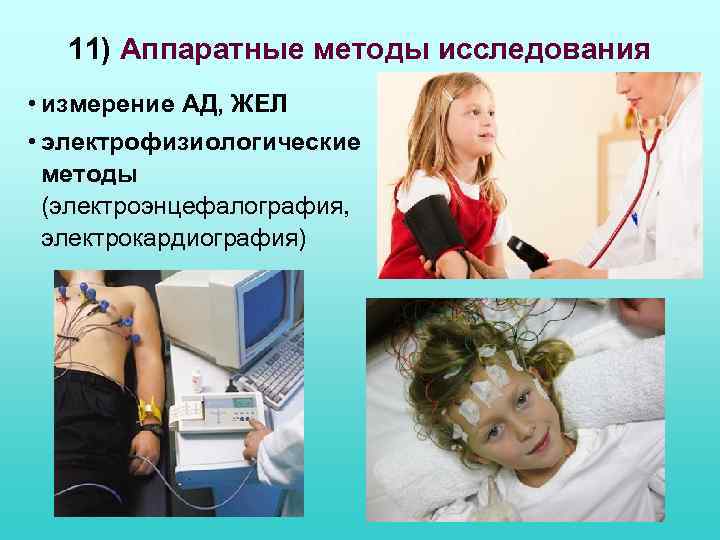 11) Аппаратные методы исследования

• измерение АД, ЖЕЛ

• электрофизиологические методы (электроэнцефалография, электрокардиография)